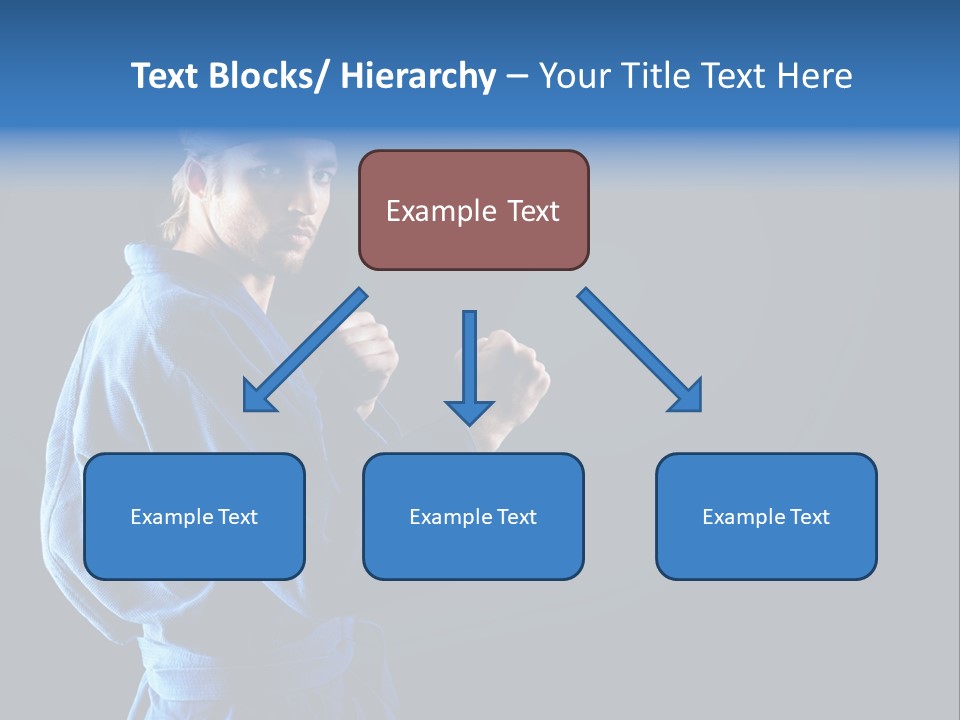 Text Blocks/ Hierarchy – Your Title Text Here

Example Text

Example Text

Example Text

Example Text